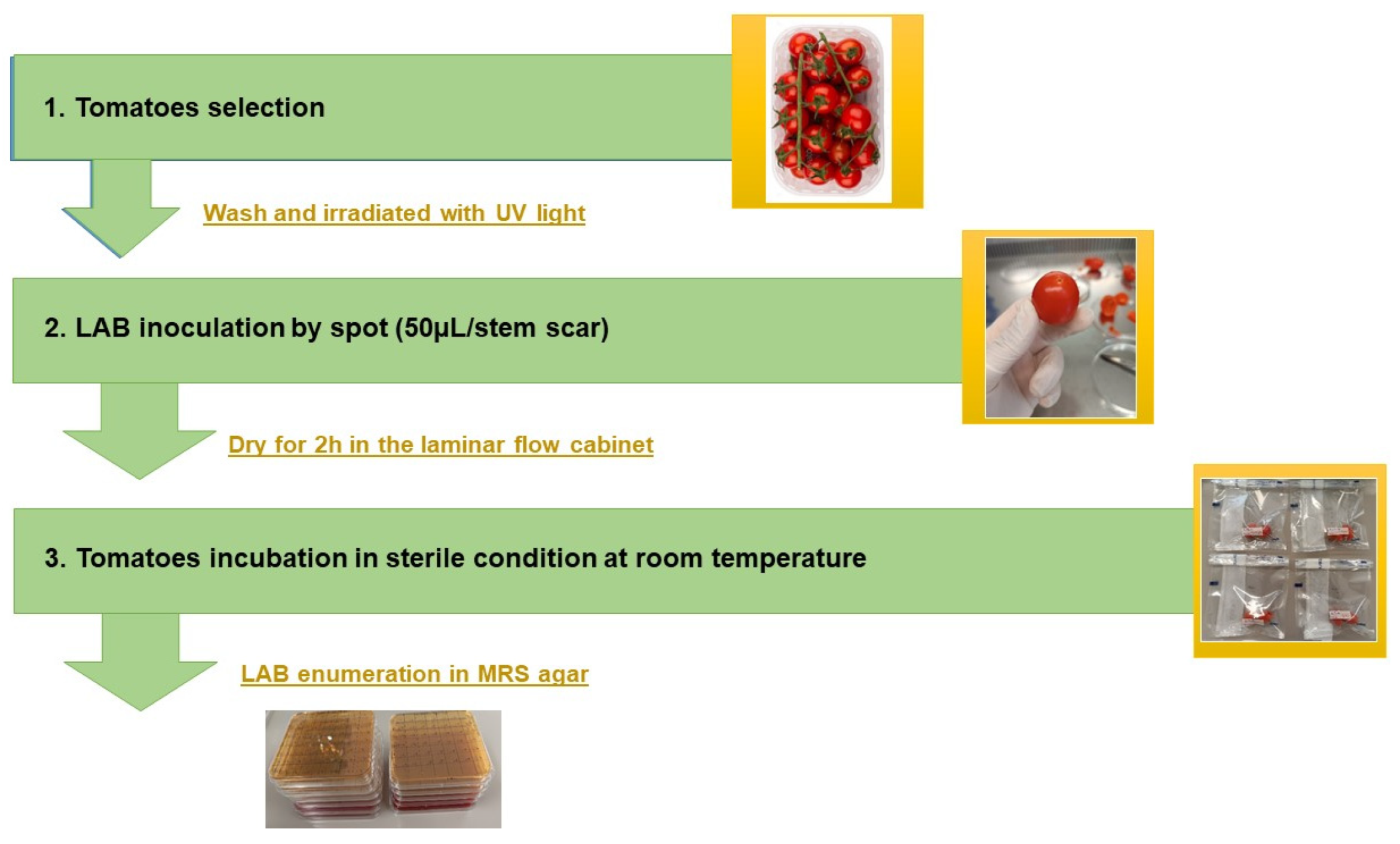 1. Tomatoes selection

Wash and irradiated with UV light

2. LAB inoculation by spot (50µL/stem scar)

Dry for 2h in the laminar flow cabinet

3. Tomatoes incubation in sterile condition at room temperature

LAB enumeration in MRS agar